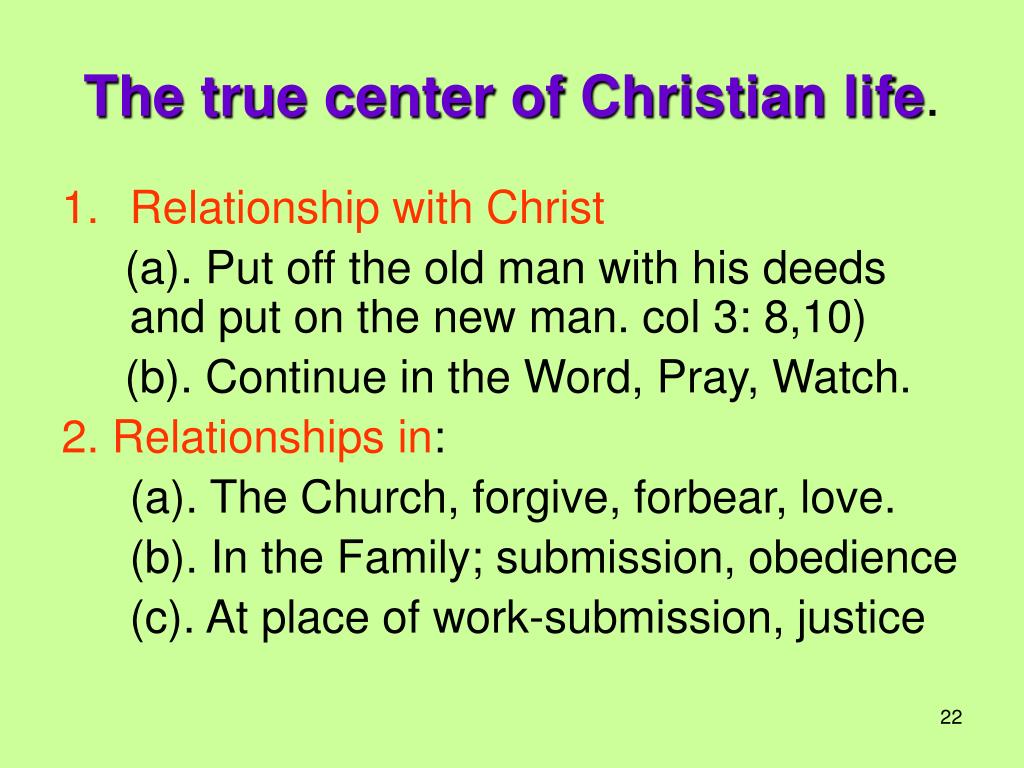 The true center of Christian life.

1. Relationship with Christ

(a). Put off the old man with his deeds and put on the new man. col 3: 8,10)

(b). Continue in the Word, Pray, Watch.

2. Relationships in:

(a). The Church, forgive, forbear, love.

(b). In the Family; submission, obedience

(c). At place of work-submission, justice

22